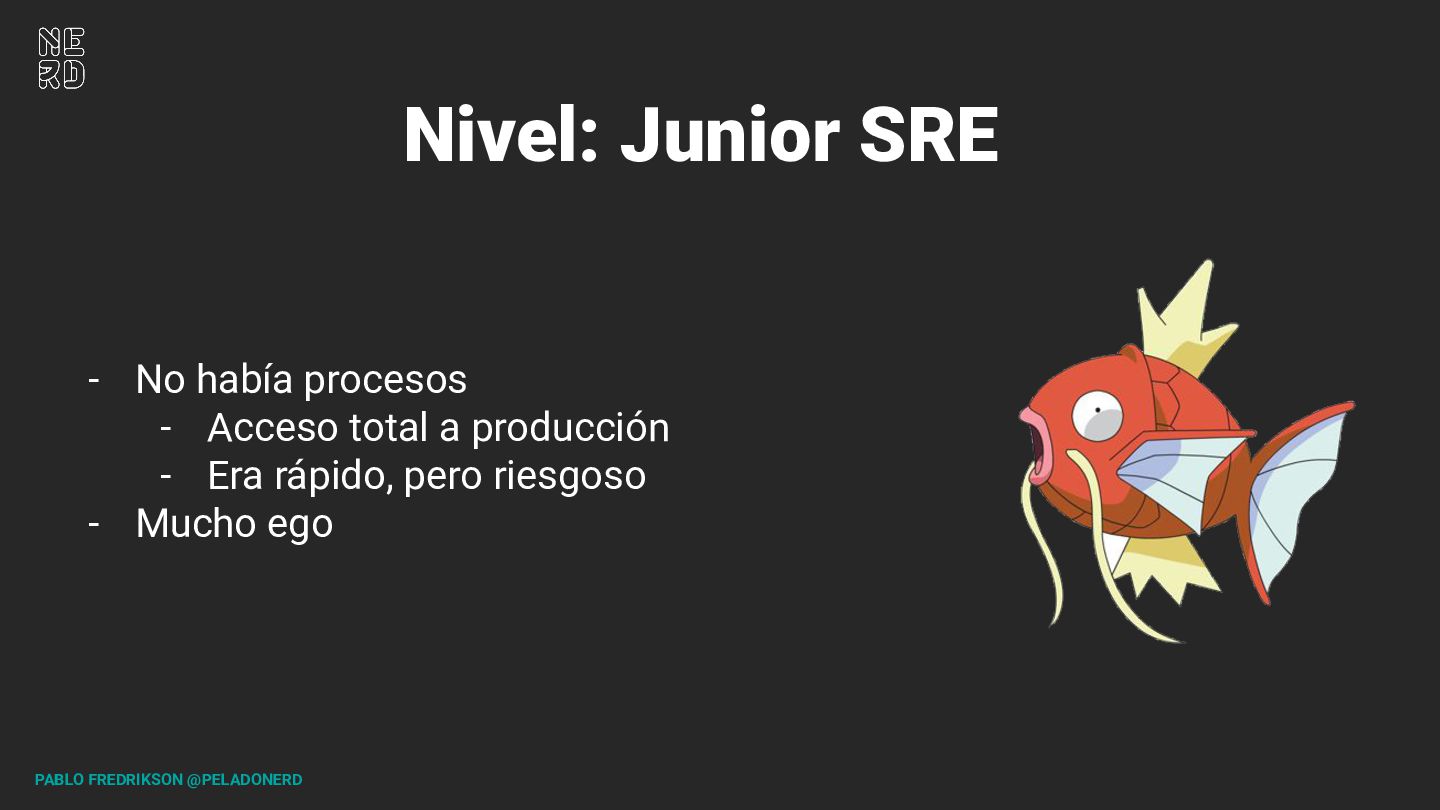 NE
RD

Nivel: Junior SRE

- No había procesos
  - Acceso total a producción
  - Era rápido, pero riesgoso
- Mucho ego

PABLO FREDRIKSON @PELADONERD